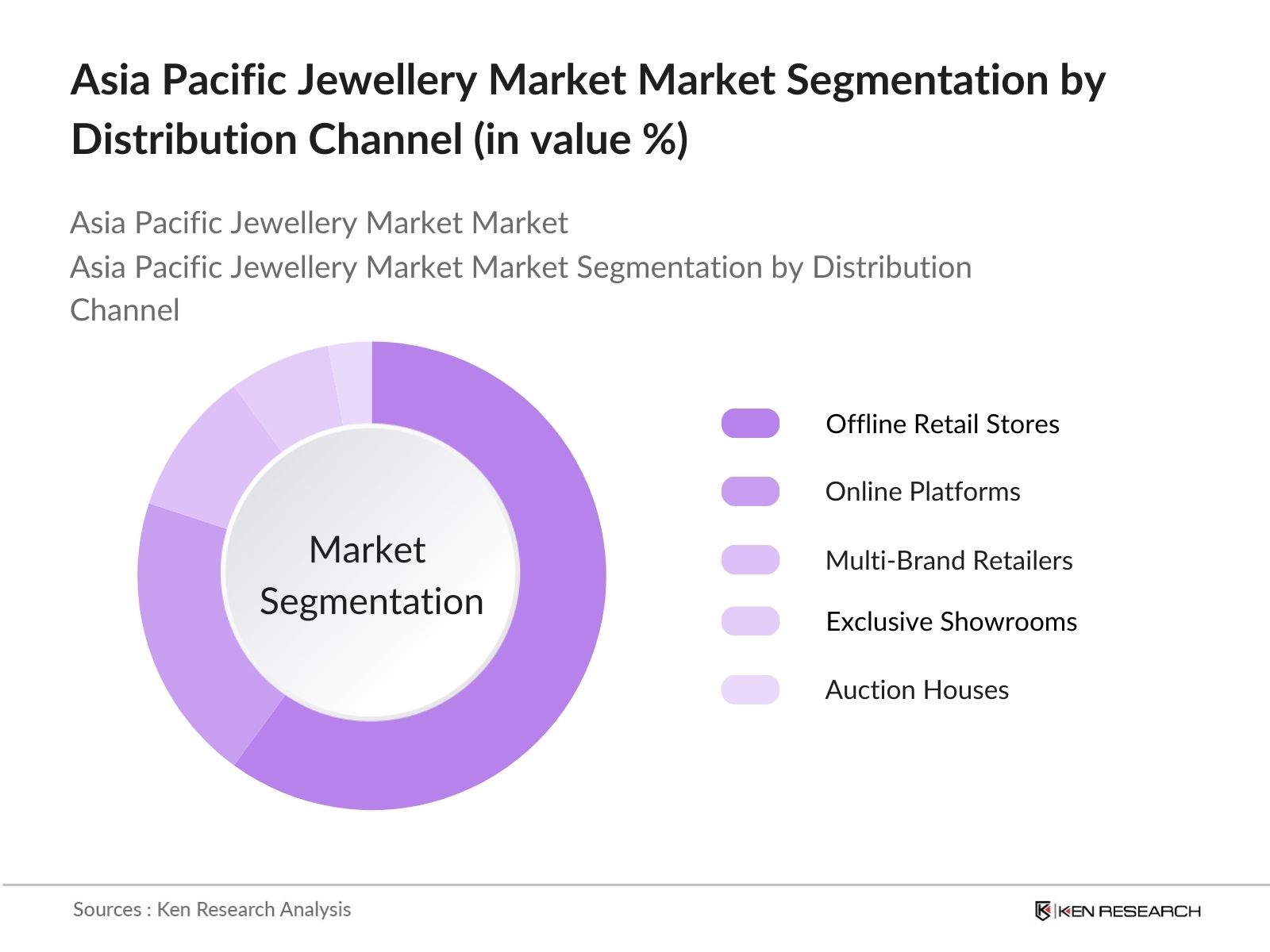 Asia Pacific Jewellery Market Market Segmentation by Distribution Channel (in value %)

Asia Pacific Jewellery Market Market
Asia Pacific Jewellery Market Market Segmentation by Distribution Channel

Market Segmentation

Offline Retail Stores
Online Platforms
Multi-Brand Retailers
Exclusive Showrooms
Auction Houses

Sources : Ken Research Analysis

KEN RESEARCH